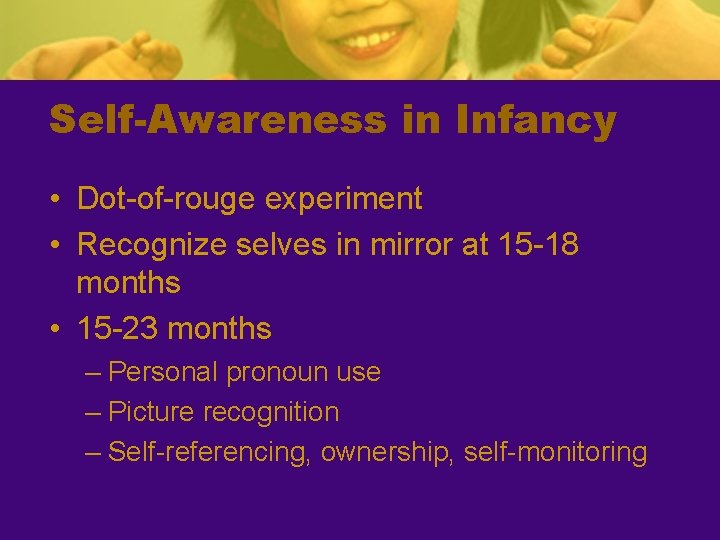 Self-Awareness in Infancy

• Dot-of-rouge experiment
• Recognize selves in mirror at 15-18 months
• 15-23 months
– Personal pronoun use
– Picture recognition
– Self-referencing, ownership, self-monitoring